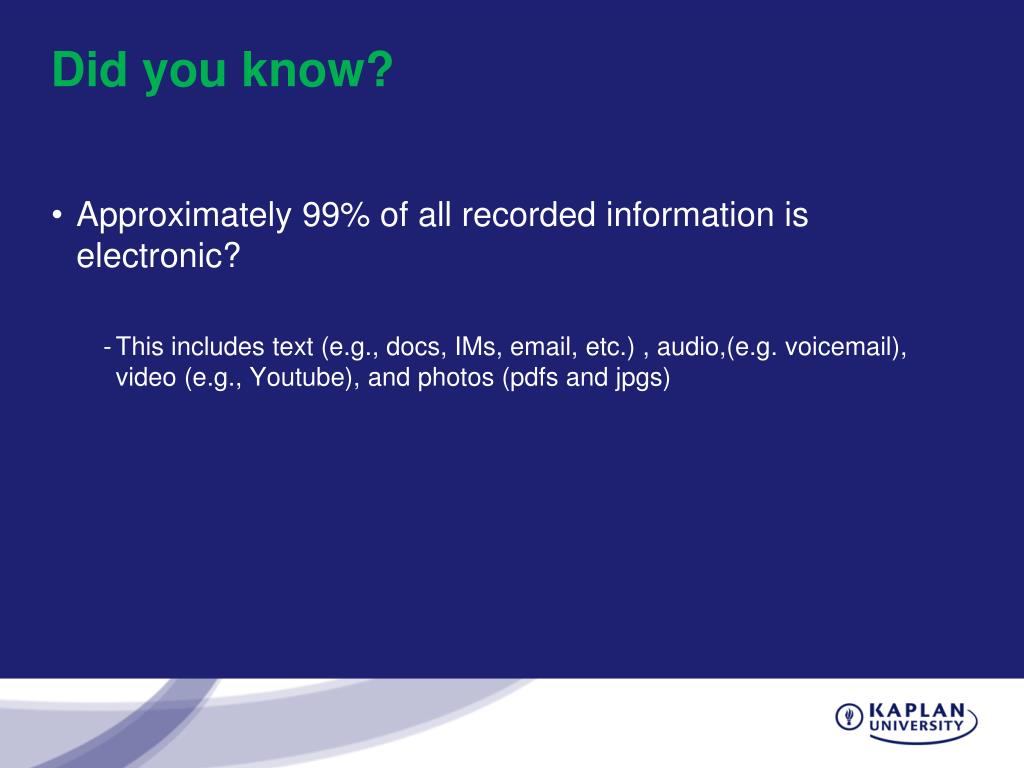 Did you know?

• Approximately 99% of all recorded information is electronic?

- This includes text (e.g., docs, IMs, email, etc.) , audio,(e.g. voicemail), video (e.g., Youtube), and photos (pdfs and jpgs)

KAPLAN UNIVERSITY